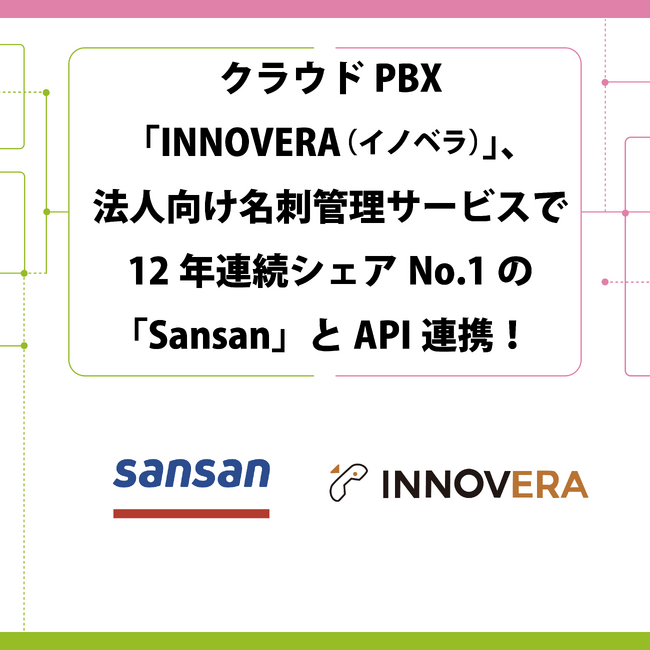 クラウド PBX
「INNOVERA（イノベラ）」、
法人向け名刺管理サービスで
12 年連続シェア No.1 の
「Sansan」と API 連携！

sansan

INNOVERA